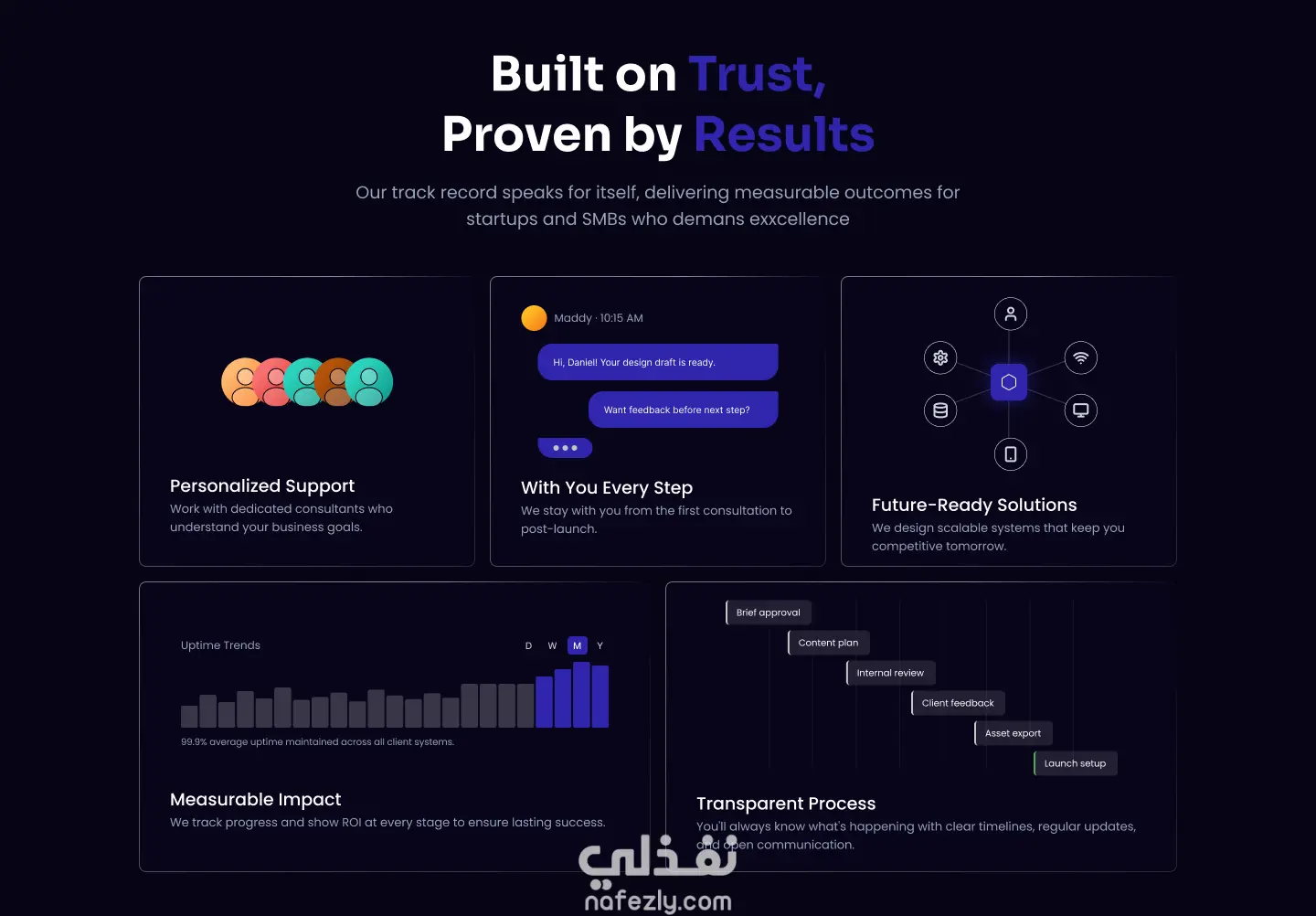 Built on Trust,
Proven by Results

Our track record speaks for itself, delivering measurable outcomes for startups and SMBs who demans exxcellence

Personalized Support
Work with dedicated consultants who understand your business goals.

Maddy · 10:15 AM
Hi, Daniel! Your design draft is ready.
Want feedback before next step?

With You Every Step
We stay with you from the first consultation to post-launch.

Future-Ready Solutions
We design scalable systems that keep you competitive tomorrow.

Uptime Trends
D W M Y
99.9% average uptime maintained across all client systems.

Measurable Impact
We track progress and show ROI at every stage to ensure lasting success.

Brief approval
Content plan
Internal review
Client feedback
Asset export
Launch setup

Transparent Process
You'll always know what's happening with clear timelines, regular updates, and open communication.

نفذلي
nafezly.com